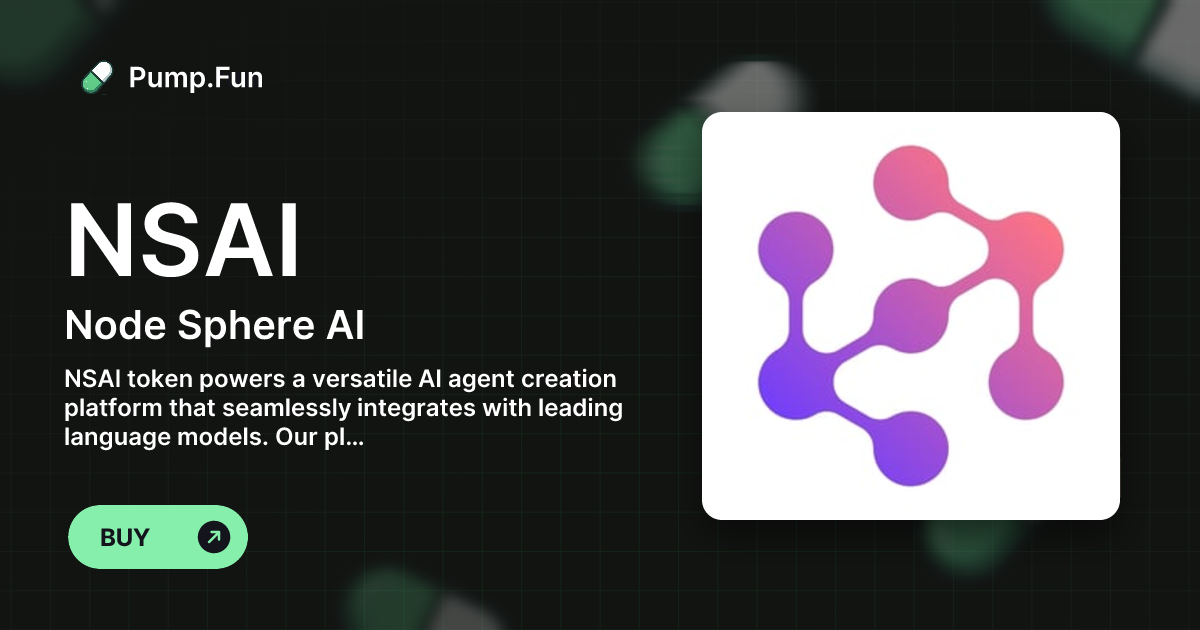 Pump.Fun

NSAI

Node Sphere AI

NSAI token powers a versatile AI agent creation platform that seamlessly integrates with leading language models. Our pl...

BUY